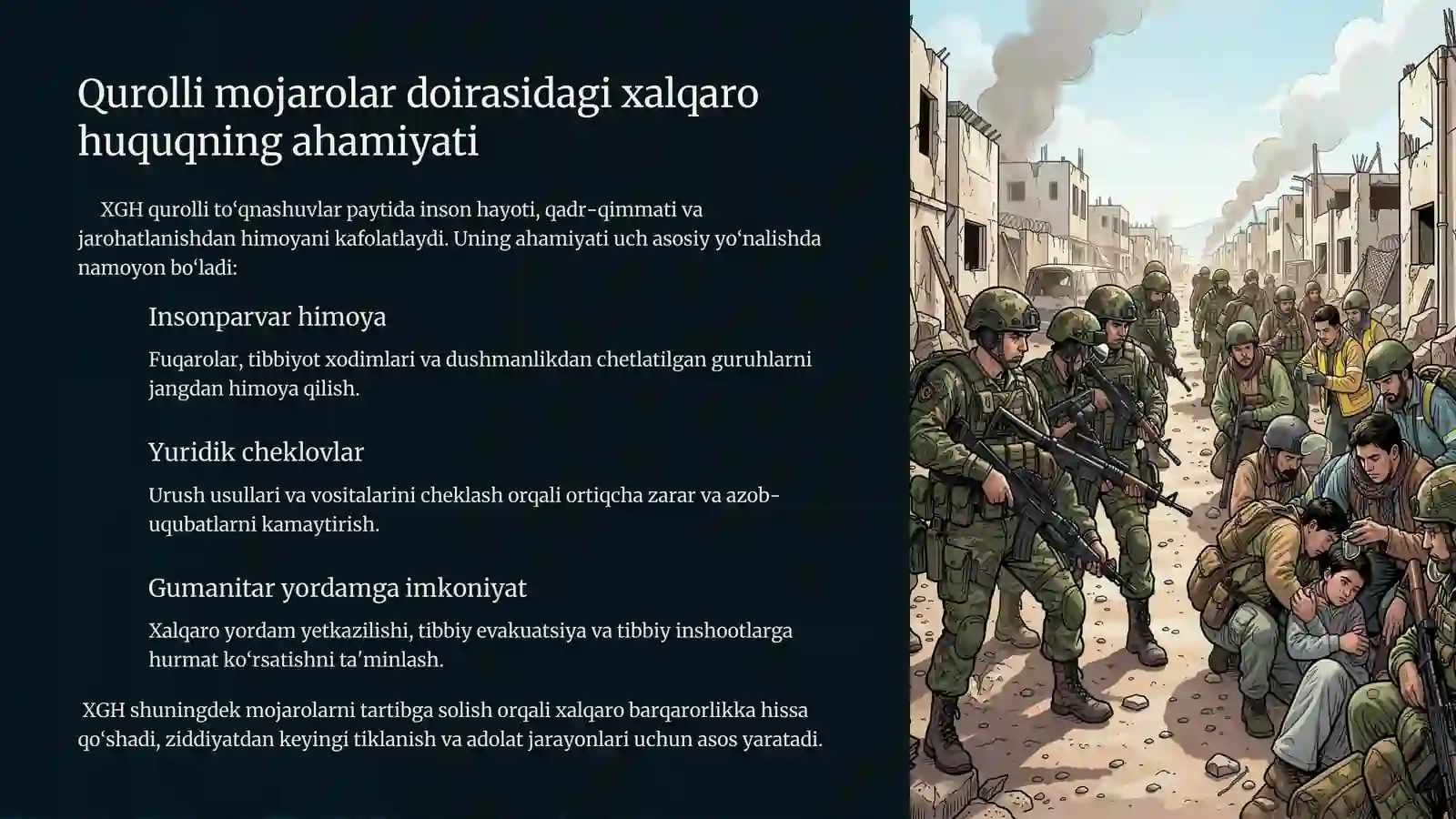 Qurolli mojarolar doirasidagi xalqaro huquqning ahamiyati

XGH qurolli to‘qnashuvlar paytida inson hayoti, qadr-qimmati va jarohatlanishdan himoyani kafolatlaydi. Uning ahamiyati uch asosiy yo‘nalishda namoyon bo‘ladi:

Insonparvar himoya

Fuqarolar, tibbiyot xodimlari va dushmanlikdan chetlatilgan guruhlarni jangdan himoya qilish.

Yuridik cheklovlar

Urush usullari va vositalarini cheklash orqali ortiqcha zarar va azob-uqubatlarni kamaytirish.

Gumanitar yordamga imkoniyat

Xalqaro yordam yetkazilishi, tibbiy evakuatsiya va tibbiy inshootlarga hurmat ko‘rsatishni ta'minlash.

XGH shuningdek mojarolarni tartibga solish orqali xalqaro barqarorlikka hissa qo‘shadi, ziddiyatdan keyingi tiklanish va adolat jarayonlari uchun asos yaratadi.